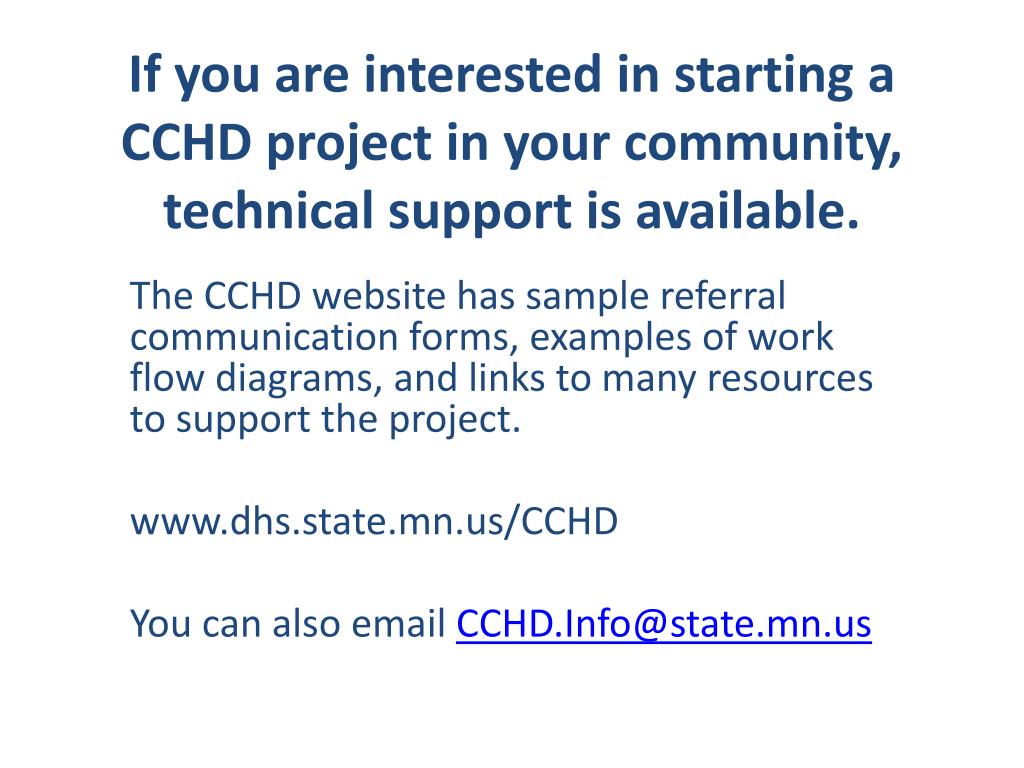 If you are interested in starting a CCHD project in your community, technical support is available.

The CCHD website has sample referral communication forms, examples of work flow diagrams, and links to many resources to support the project.

www.dhs.state.mn.us/CCHD

You can also email CCHD.Info@state.mn.us